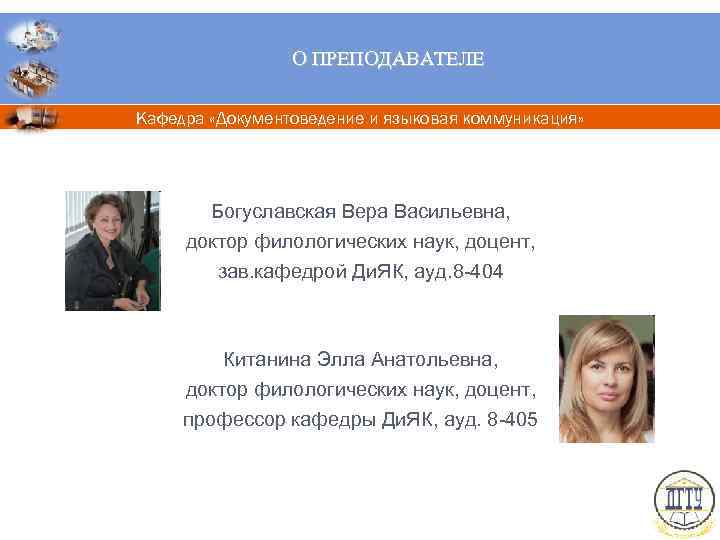 О ПРЕПОДАВАТЕЛЕ

Кафедра «Документоведение и языковая коммуникация»

Богуславская Вера Васильевна, доктор филологических наук, доцент, зав.кафедрой ДиЯК, ауд.8-404

Китанина Элла Анатольевна, доктор филологических наук, доцент, профессор кафедры ДиЯК, ауд. 8-405

ДГТУ